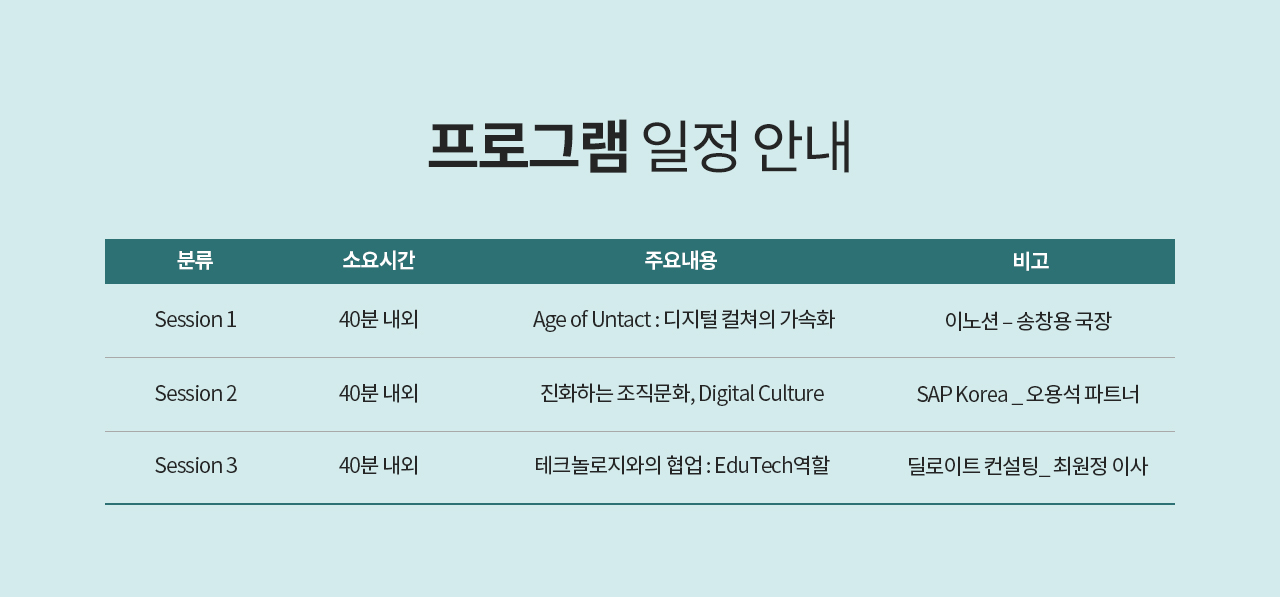 프로그램 일정 안내

| 분류 | 소요시간 | 주요내용 | 비고 |
|---|---|---|---|
| Session 1 | 40분 내외 | Age of Untact : 디지털 컬쳐의 가속화 | 이노션 – 송창용 국장 |
| Session 2 | 40분 내외 | 진화하는 조직문화, Digital Culture | SAP Korea _ 오용석 파트너 |
| Session 3 | 40분 내외 | 테크놀로지와의 협업 : EduTech역할 | 딜로이트 컨설팅_ 최원정 이사 |